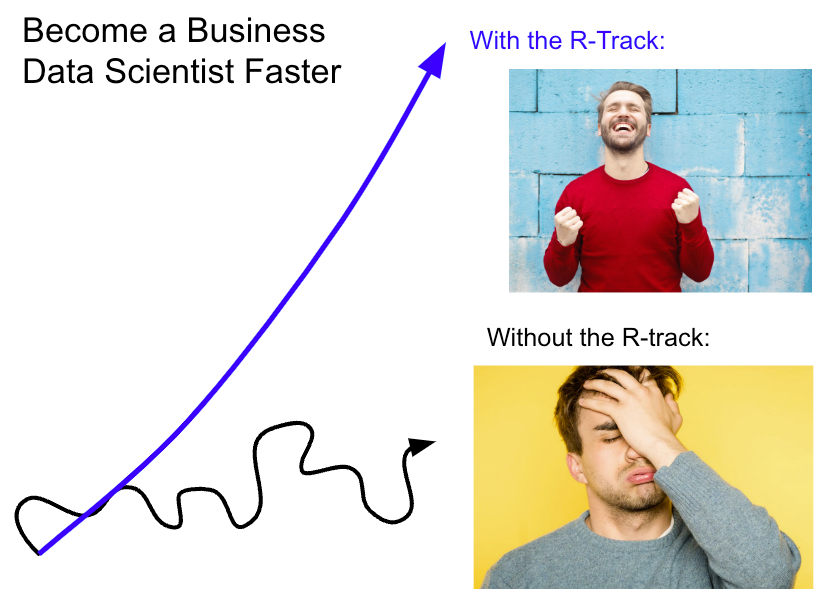 Become a Business Data Scientist Faster

With the R-Track:

Without the R-track: